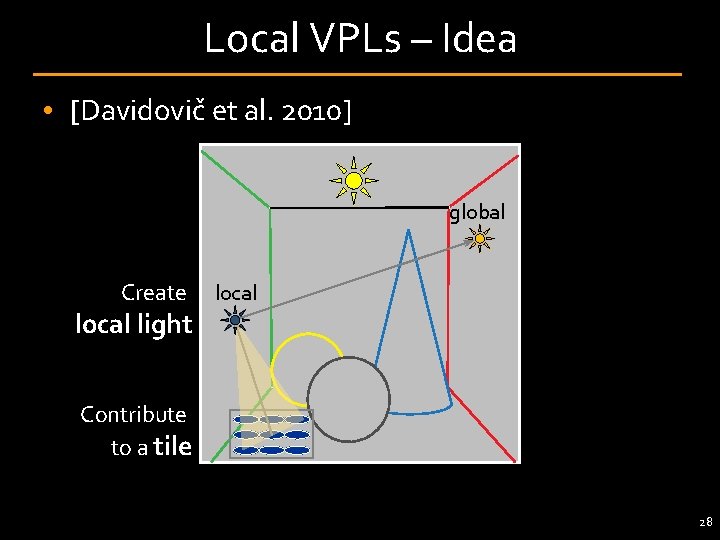 Local VPLs – Idea

• [Davidovič et al. 2010]

global

Create
local light

local

Contribute
to a tile

28